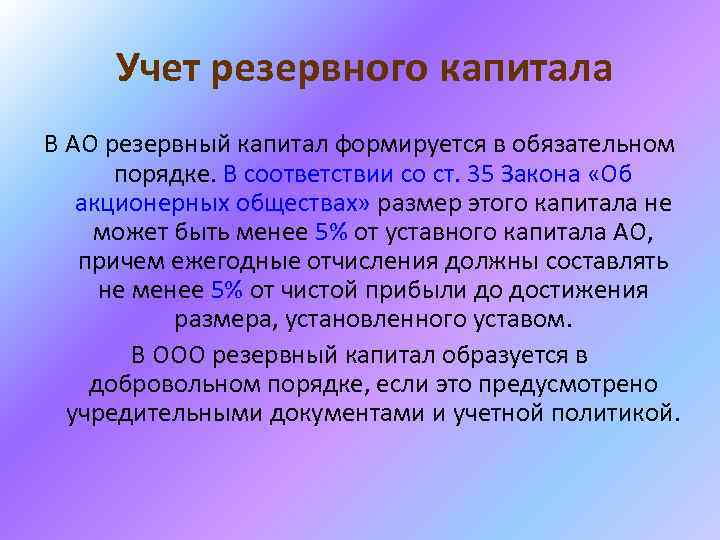 Учет резервного капитала

В АО резервный капитал формируется в обязательном порядке. В соответствии со ст. 35 Закона «Об акционерных обществах» размер этого капитала не может быть менее 5% от уставного капитала АО, причем ежегодные отчисления должны составлять не менее 5% от чистой прибыли до достижения размера, установленного уставом.

В ООО резервный капитал образуется в добровольном порядке, если это предусмотрено учредительными документами и учетной политикой.